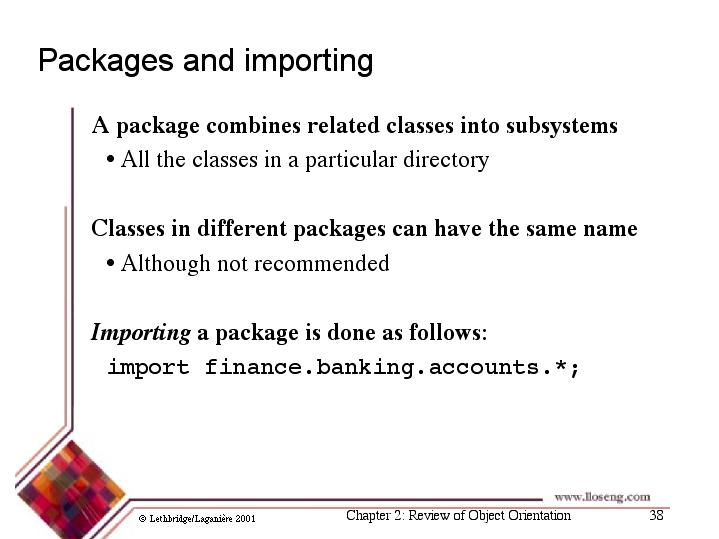 Packages and importing

A package combines related classes into subsystems

• All the classes in a particular directory

Classes in different packages can have the same name

• Although not recommended

Importing a package is done as follows:

import finance.banking.accounts.*;

www.lloseng.com

© Lethbridge/Laganière 2001

Chapter 2: Review of Object Orientation

38